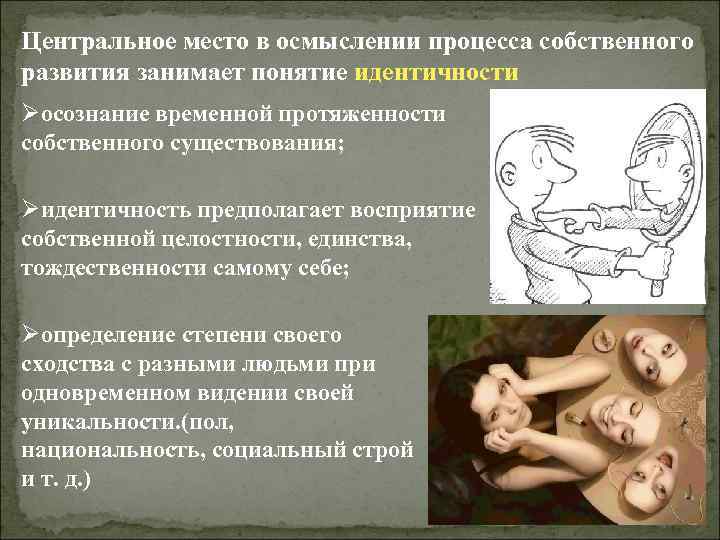 Центральное место в осмыслении процесса собственного развития занимает понятие идентичности

➢осознание временной протяженности собственного существования;

➢идентичность предполагает восприятие собственной целостности, единства, тождественности самому себе;

➢определение степени своего сходства с разными людьми при одновременном видении своей уникальности.(пол, национальность, социальный строй и т. д.)